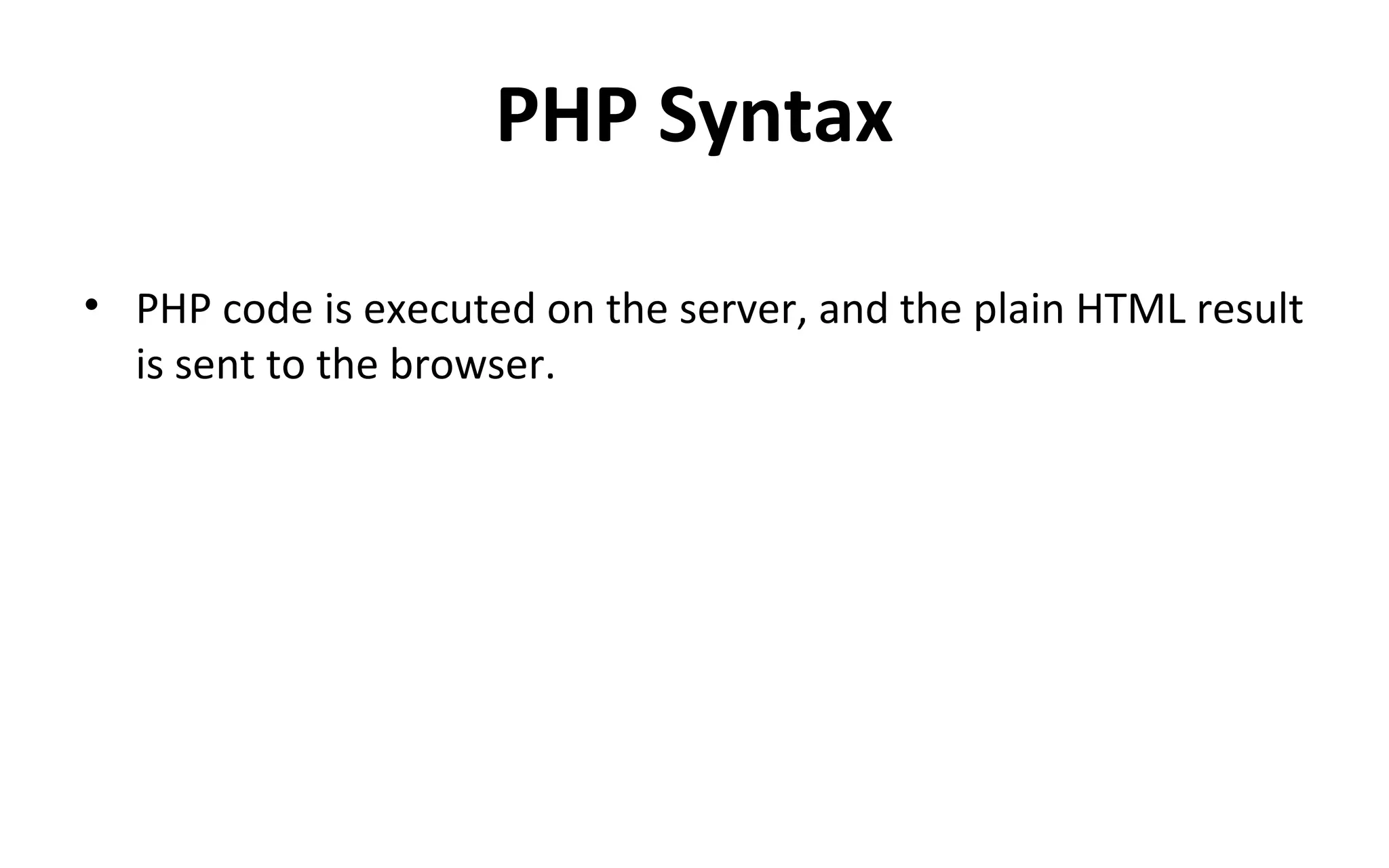 PHP Syntax

• PHP code is executed on the server, and the plain HTML result is sent to the browser.